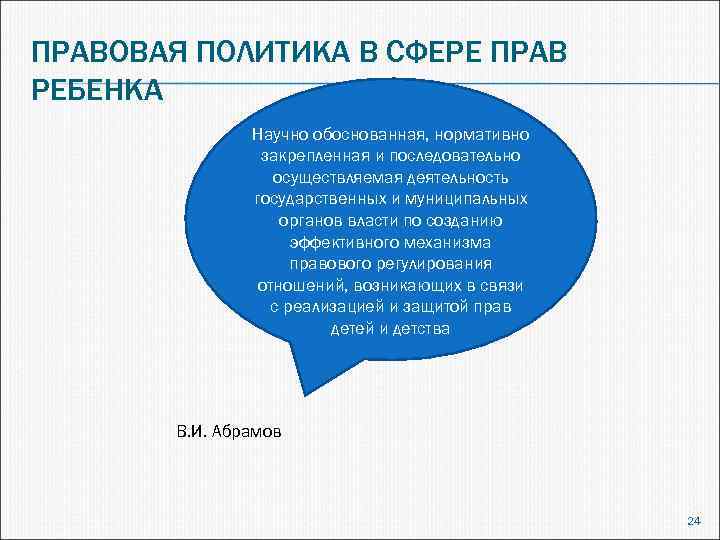 ПРАВОВАЯ ПОЛИТИКА В СФЕРЕ ПРАВ РЕБЕНКА

Научно обоснованная, нормативно закрепленная и последовательно осуществляемая деятельность государственных и муниципальных органов власти по созданию эффективного механизма правового регулирования отношений, возникающих в связи с реализацией и защитой прав детей и детства

В.И. Абрамов

24